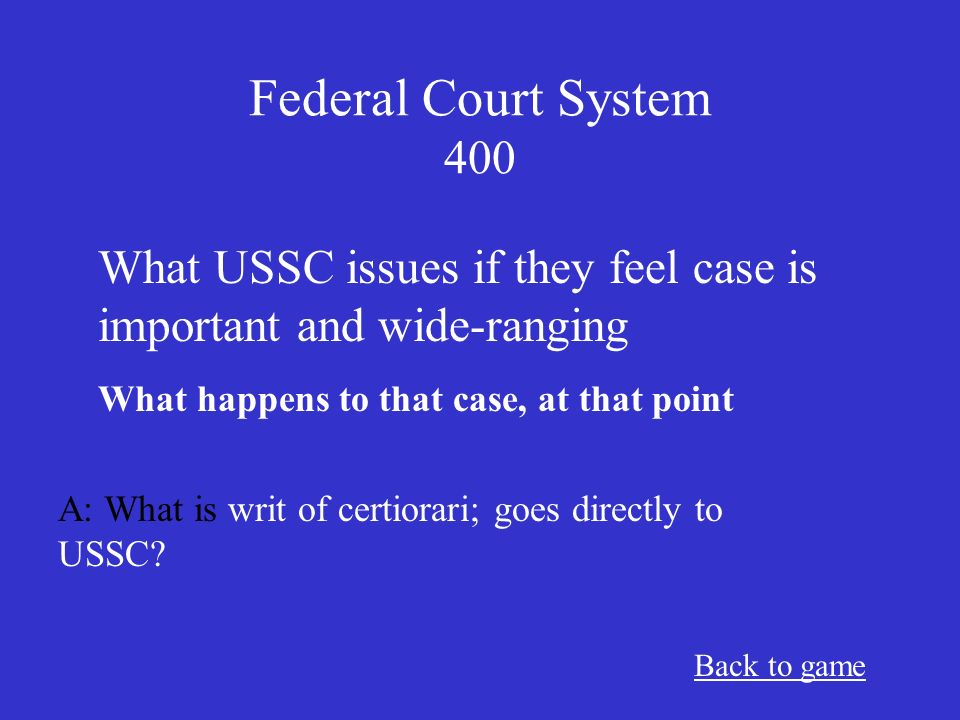 Federal Court System
400

What USSC issues if they feel case is important and wide-ranging

What happens to that case, at that point

A: What is writ of certiorari; goes directly to USSC?

Back to game